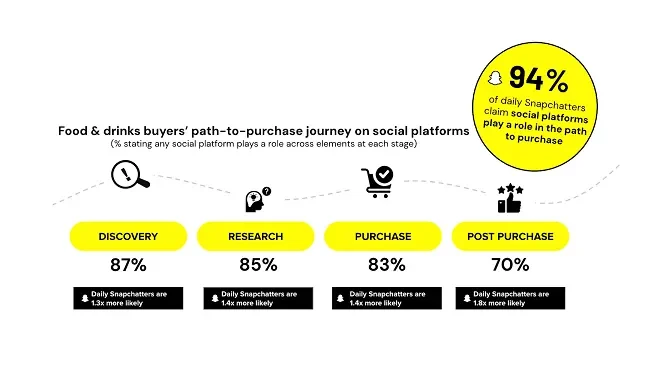 94%
of daily Snapchatters claim social platforms play a role in the path to purchase

Food & drinks buyers' path-to-purchase journey on social platforms
(% stating any social platform plays a role across elements at each stage)

DISCOVERY
87%
Daily Snapchatters are 1.3x more likely

RESEARCH
85%
Daily Snapchatters are 1.4x more likely

PURCHASE
83%
Daily Snapchatters are 1.4x more likely

POST PURCHASE
70%
Daily Snapchatters are 1.8x more likely